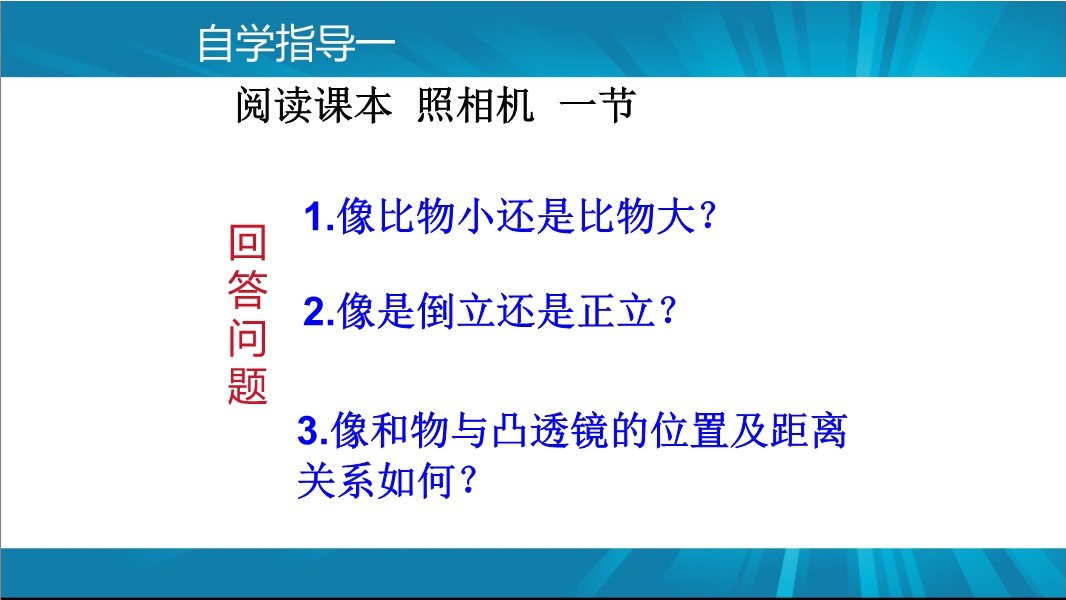 自学指导一

阅读课本 照相机 一节

回答问题

1.像比物小还是比物大？

2.像是倒立还是正立？

3.像和物与凸透镜的位置及距离关系如何？